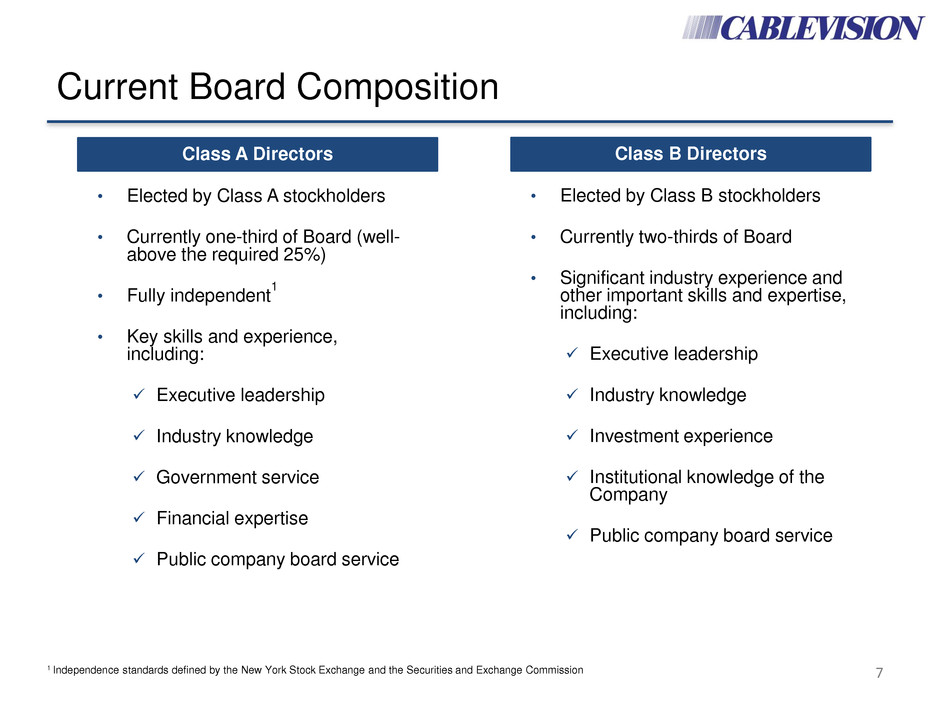 CABLEVISION

Current Board Composition

Class A Directors

• Elected by Class A stockholders

• Currently one-third of Board (well-above the required 25%)

• Fully independent$^1$

• Key skills and experience, including:

✓ Executive leadership

✓ Industry knowledge

✓ Government service

✓ Financial expertise

✓ Public company board service

Class B Directors

• Elected by Class B stockholders

• Currently two-thirds of Board

• Significant industry experience and other important skills and expertise, including:

✓ Executive leadership

✓ Industry knowledge

✓ Investment experience

✓ Institutional knowledge of the Company

✓ Public company board service

$^1$ Independence standards defined by the New York Stock Exchange and the Securities and Exchange Commission

7